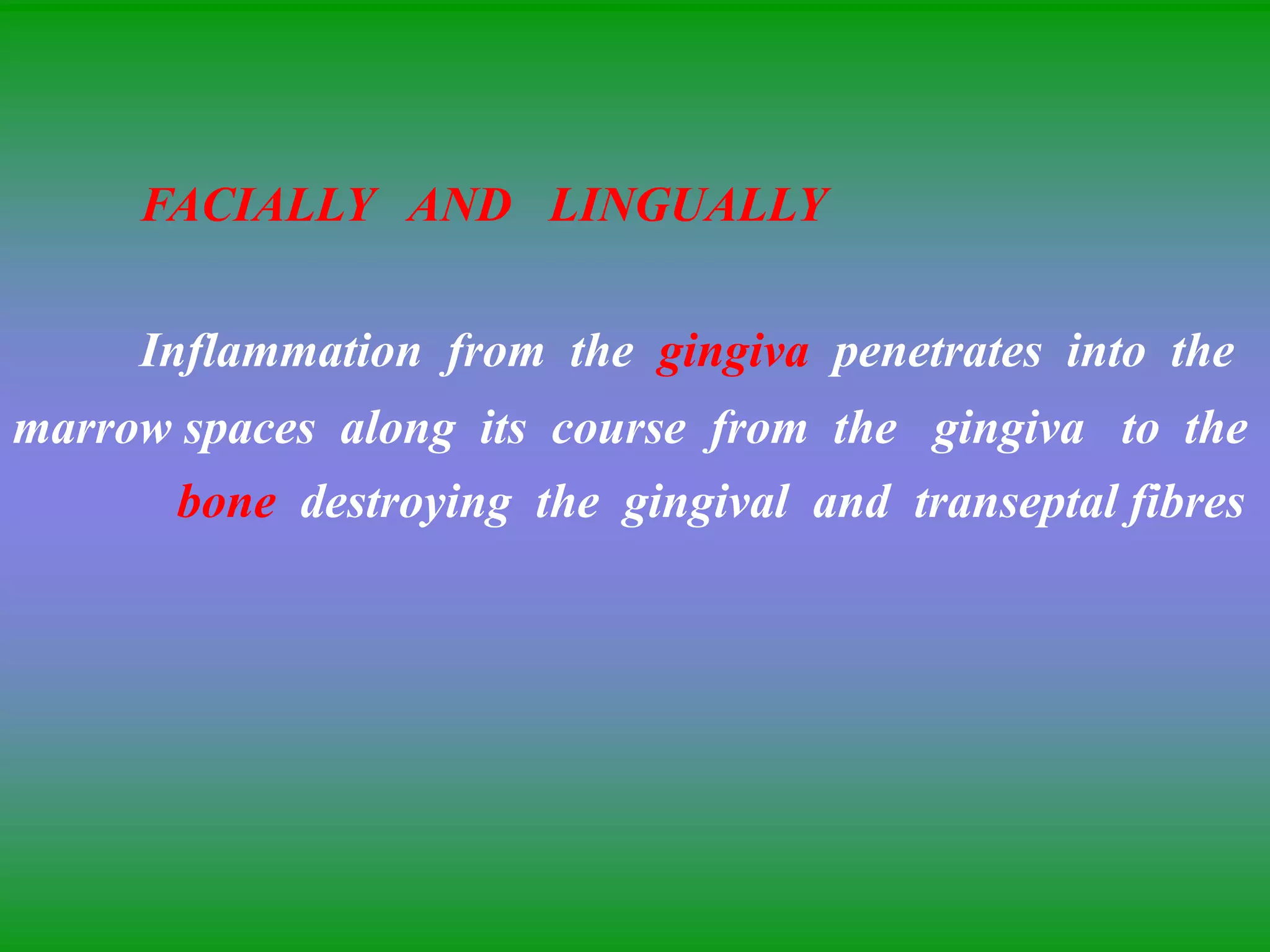 FACIALLY AND LINGUALLY

Inflammation from the gingiva penetrates into the marrow spaces along its course from the gingiva to the bone destroying the gingival and transeptal fibres